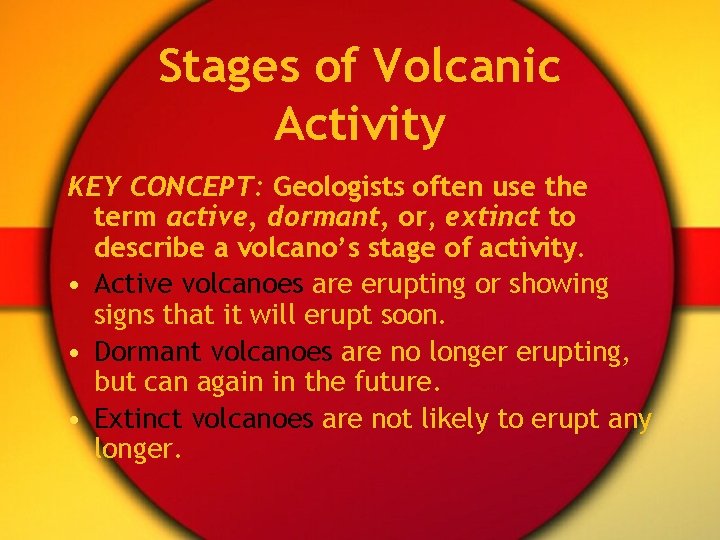 Stages of Volcanic Activity

KEY CONCEPT: Geologists often use the term active, dormant, or, extinct to describe a volcano's stage of activity.

• Active volcanoes are erupting or showing signs that it will erupt soon.
• Dormant volcanoes are no longer erupting, but can again in the future.
• Extinct volcanoes are not likely to erupt any longer.